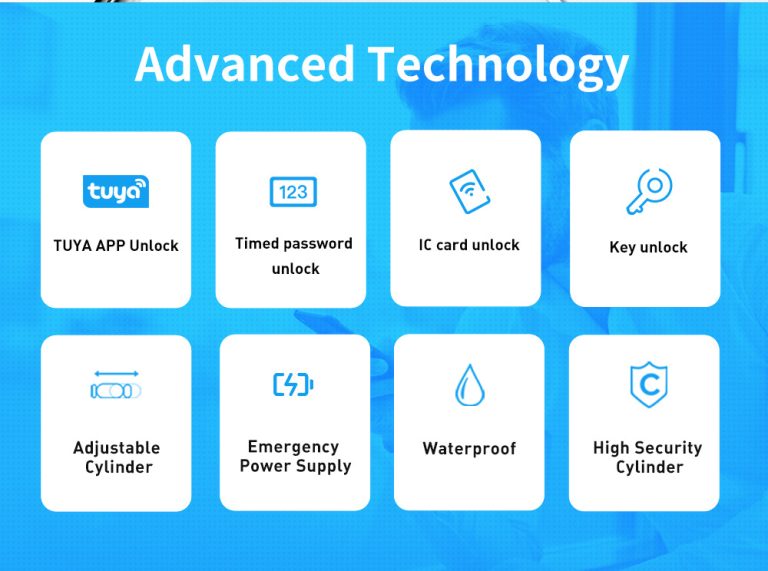 Advanced Technology

tuya

TUYA APP Unlock

123

Timed password unlock

IC card unlock

Key unlock

Adjustable Cylinder

Emergency Power Supply

Waterproof

C

High Security Cylinder